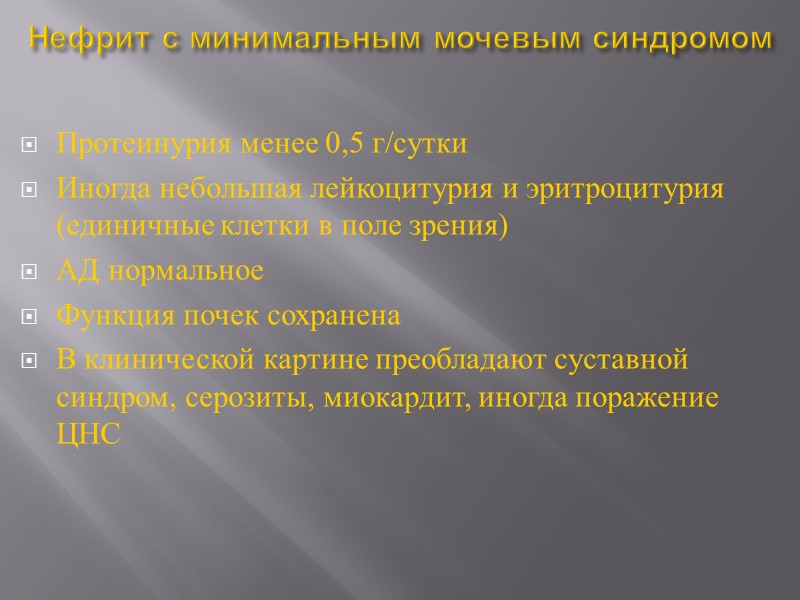 Нефрит с минимальным мочевым синдромом

Протеинурия менее 0,5 г/сутки

Иногда небольшая лейкоцитурия и эритроцитурия (единичные клетки в поле зрения)

АД нормальное

Функция почек сохранена

В клинической картине преобладают суставной синдром, серозиты, миокардит, иногда поражение ЦНС